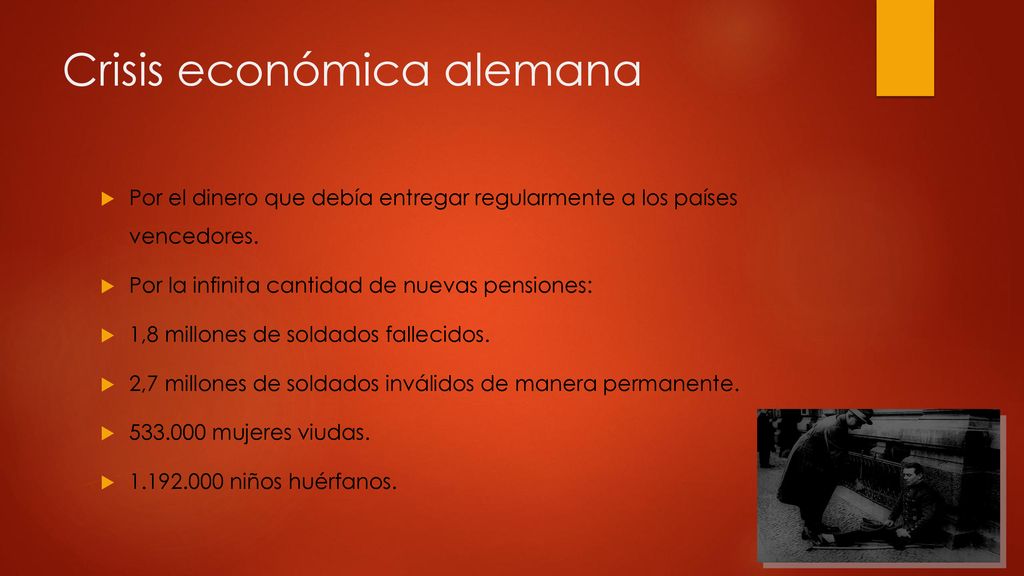 Crisis económica alemana

Por el dinero que debía entregar regularmente a los países vencedores.

Por la infinita cantidad de nuevas pensiones:

1,8 millones de soldados fallecidos.

2,7 millones de soldados inválidos de manera permanente.

533.000 mujeres viudas.

1.192.000 niños huérfanos.